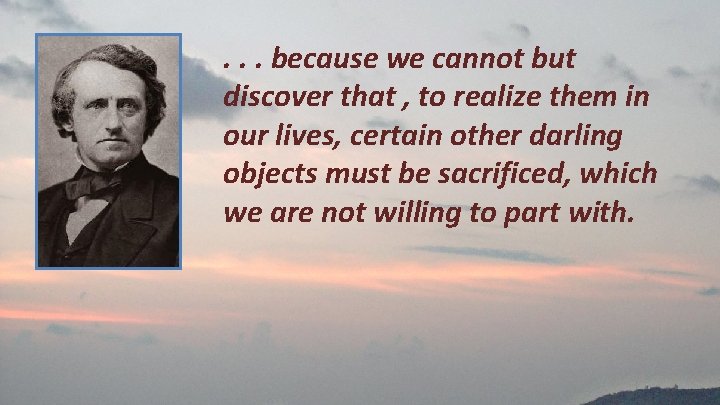 . . . because we cannot but discover that , to realize them in our lives, certain other darling objects must be sacrificed, which we are not willing to part with.